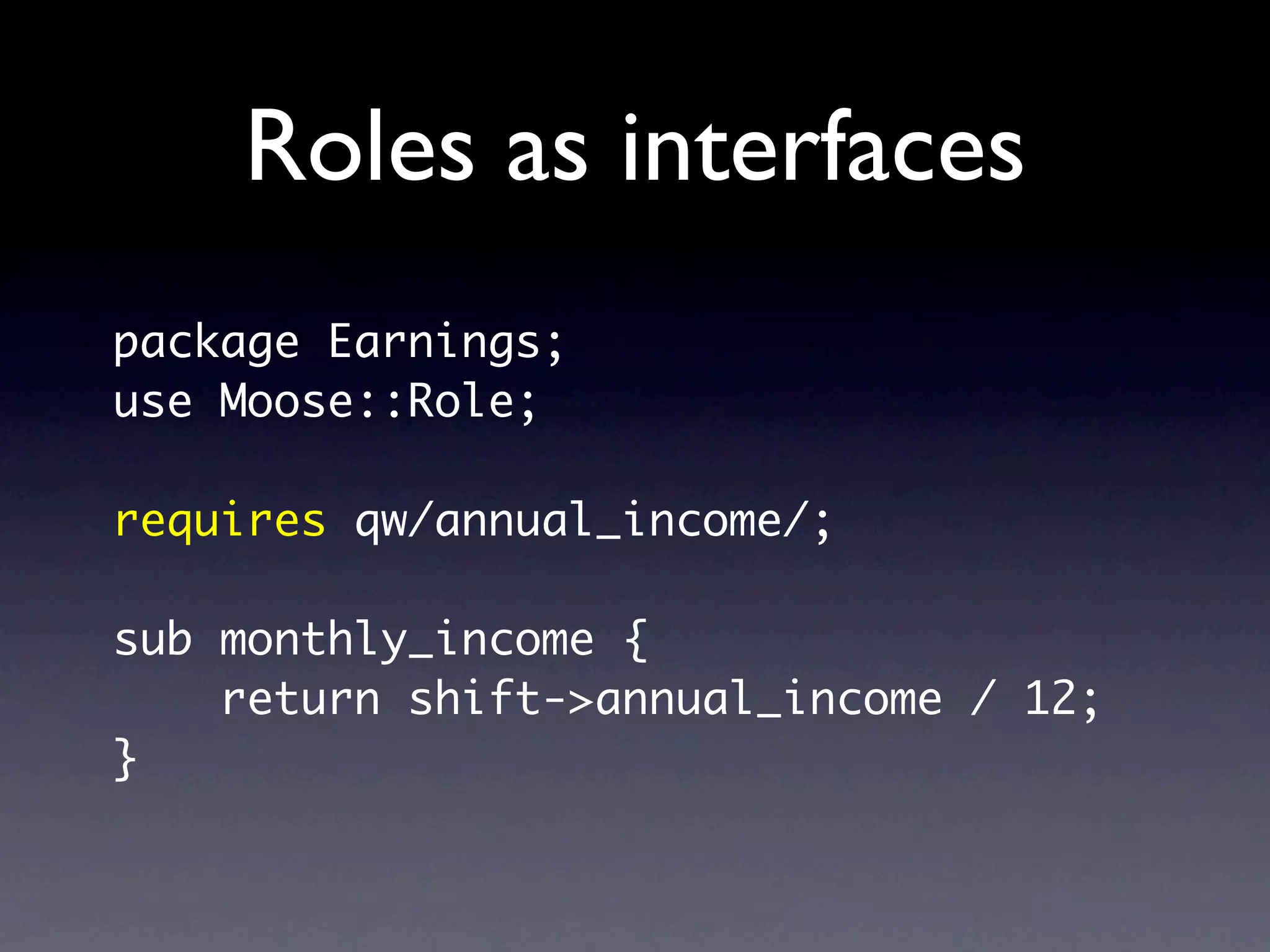 Roles as interfaces

package Earnings;
use Moose::Role;

requires qw/annual_income/;

sub monthly_income {
    return shift->annual_income / 12;
}